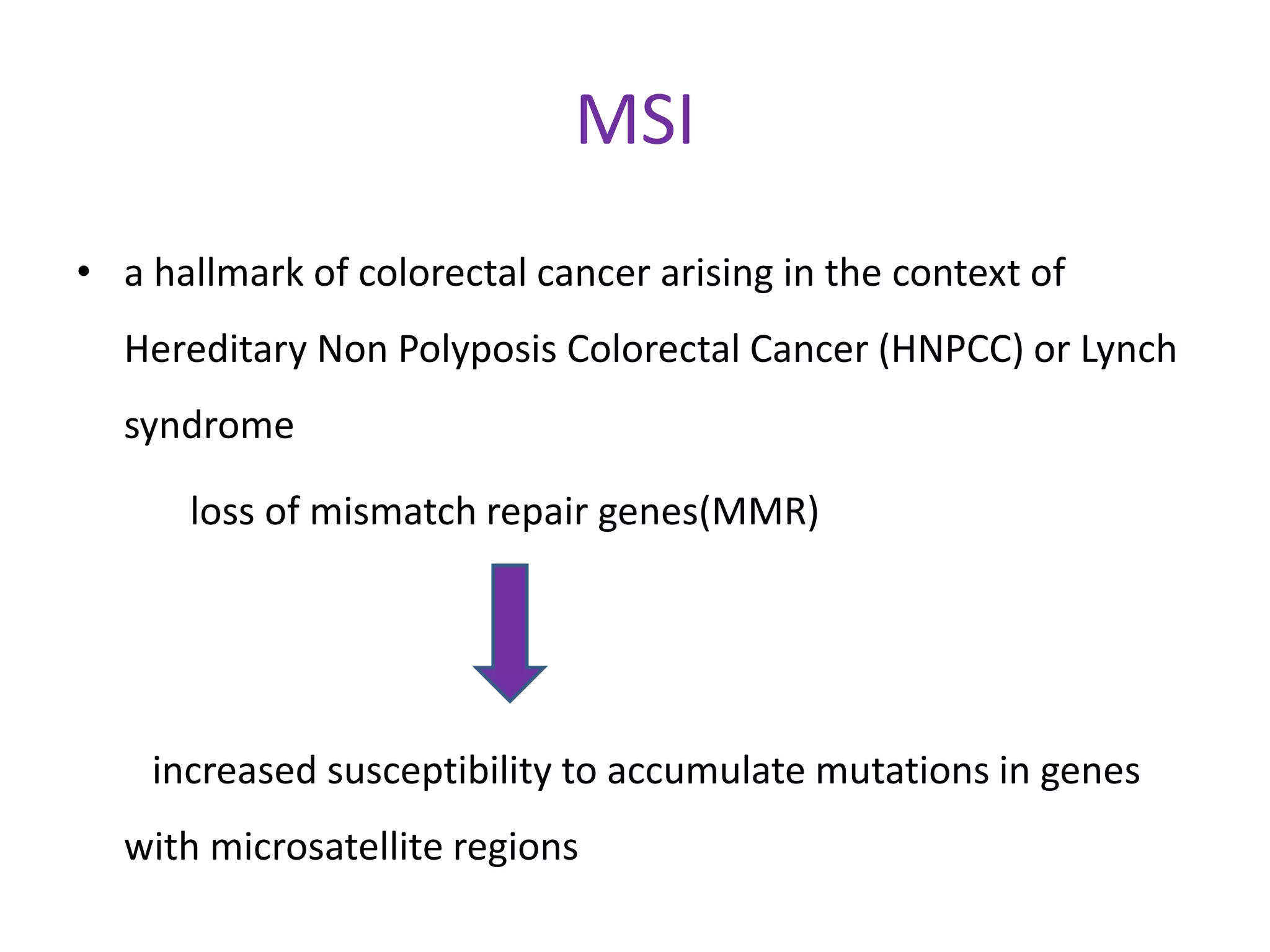 MSI

• a hallmark of colorectal cancer arising in the context of Hereditary Non Polyposis Colorectal Cancer (HNPCC) or Lynch syndrome

loss of mismatch repair genes(MMR)

increased susceptibility to accumulate mutations in genes with microsatellite regions